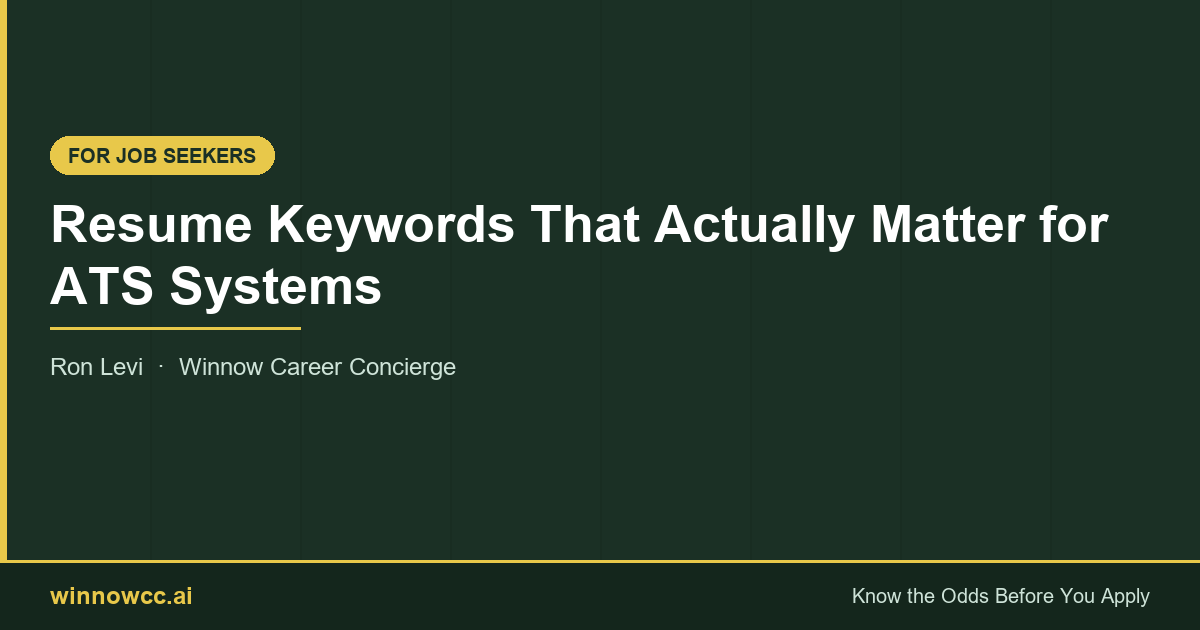 FOR JOB SEEKERS

Resume Keywords That Actually Matter for ATS Systems

Ron Levi · Winnow Career Concierge

winnowcc.ai

Know the Odds Before You Apply